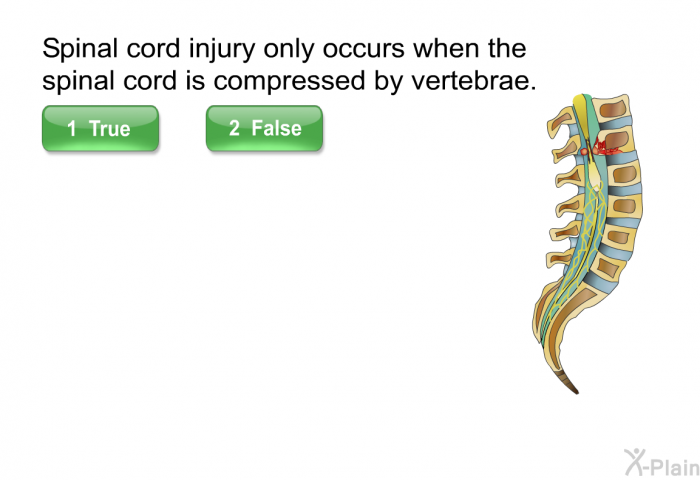 Spinal cord injury only occurs when the spinal cord is compressed by vertebrae.

1 True

2 False

X-Plain